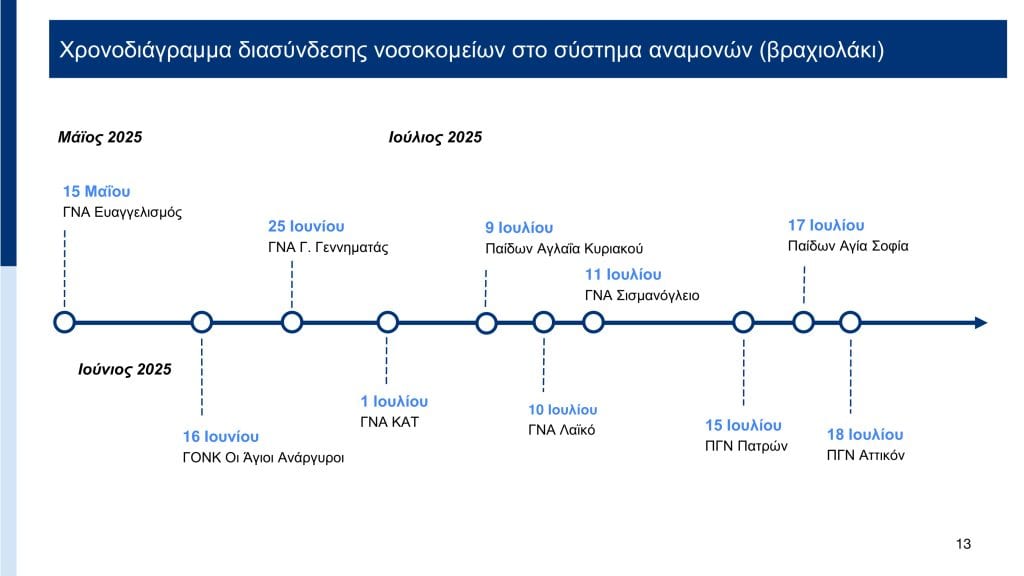 Χρονοδιάγραμμα διασύνδεσης νοσοκομείων στο σύστημα αναμονών (βραχιολάκι)

Μάϊος 2025

Ιούλιος 2025

15 Μαΐου
ΓΝΑ Ευαγγελισμός

25 Ιουνίου
ΓΝΑ Γ. Γεννηματάς

9 Ιουλίου
Παίδων Αγλαΐα Κυριακού

11 Ιουλίου
ΓΝΑ Σισμανόγλειο

17 Ιουλίου
Παίδων Αγία Σοφία

Ιούνιος 2025

16 Ιουνίου
ΓΟΝΚ Οι Άγιοι Ανάργυροι

1 Ιουλίου
ΓΝΑ ΚΑΤ

10 Ιουλίου
ΓΝΑ Λαϊκό

15 Ιουλίου
ΠΓΝ Πατρών

18 Ιουλίου
ΠΓΝ Αττικόν

13